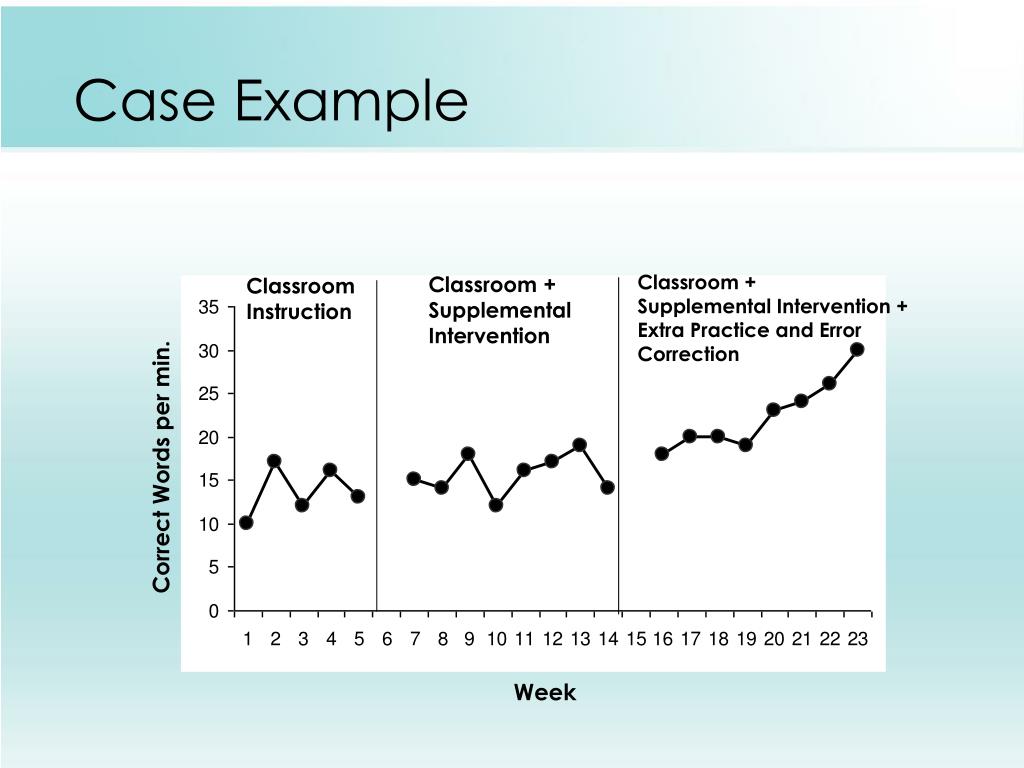 Case Example

Classroom Instruction

Classroom + Supplemental Intervention

Classroom + Supplemental Intervention + Extra Practice and Error Correction

Correct Words per min.

35
30
25
20
15
10
5
0

1 2 3 4 5 6 7 8 9 10 11 12 13 14 15 16 17 18 19 20 21 22 23

Week